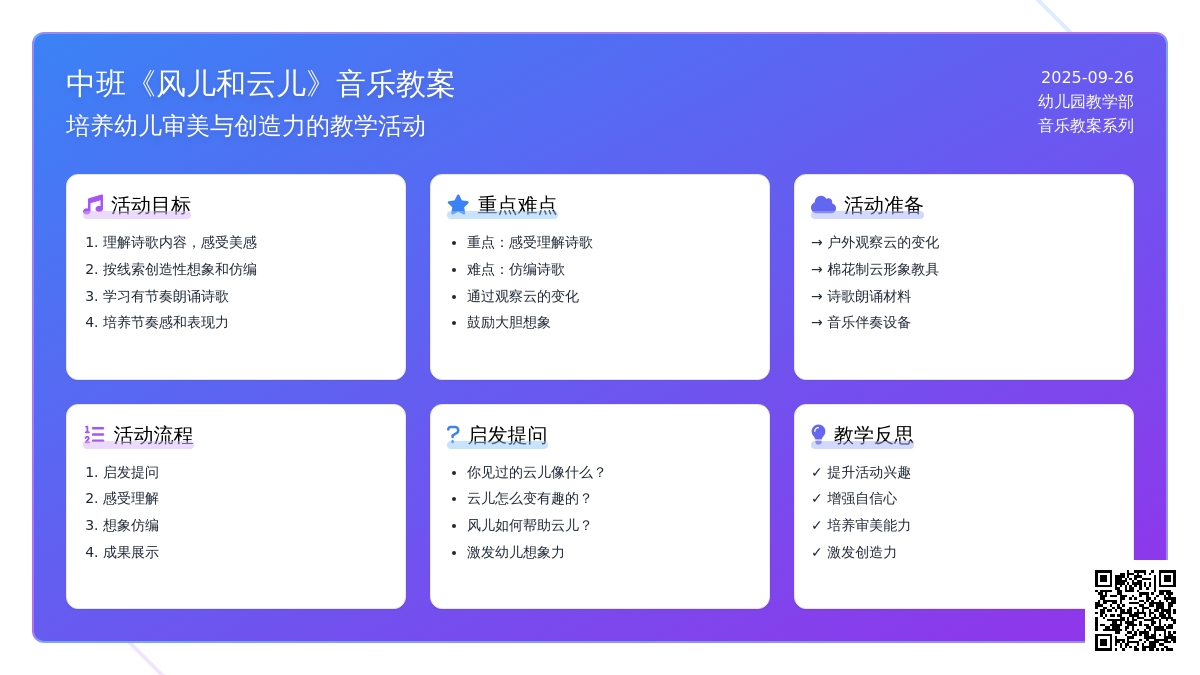 中班《风儿和云儿》音乐教案
培养幼儿审美与创造力的教学活动

2025-09-26
幼儿园教学部
音乐教案系列

活动目标
1. 理解诗歌内容，感受美感
2. 按线索创造性想象和仿编
3. 学习有节奏朗诵诗歌
4. 培养节奏感和表现力

重点难点
• 重点：感受理解诗歌
• 难点：仿编诗歌
• 通过观察云的变化
• 鼓励大胆想象

活动准备
→ 户外观察云的变化
→ 棉花制云形象教具
→ 诗歌朗诵材料
→ 音乐伴奏设备

活动流程
1. 启发提问
2. 感受理解
3. 想象仿编
4. 成果展示

启发提问
• 你见过的云儿像什么？
• 云儿怎么变有趣的？
• 风儿如何帮助云儿？
• 激发幼儿想象力

教学反思
✓ 提升活动兴趣
✓ 增强自信心
✓ 培养审美能力
✓ 激发创造力